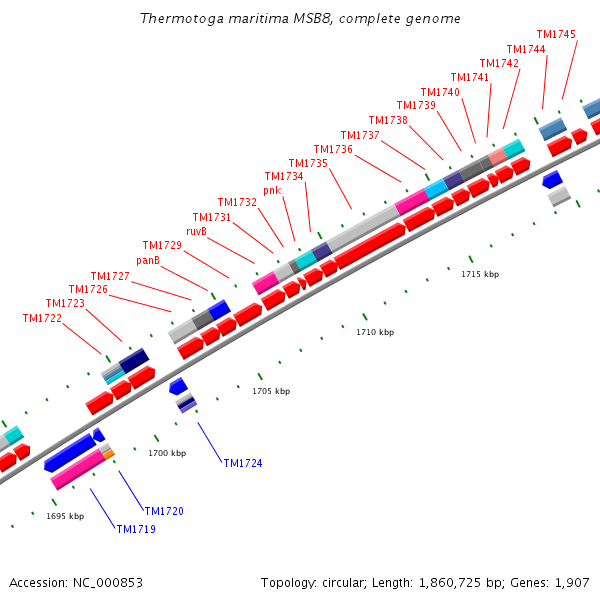 Thermotoga maritima MSB8, complete genome

TM1745
TM1744
TM1742
TM1741
TM1740
TM1739
TM1738
TM1737
TM1736
TM1735
TM1734
pnk
TM1732
TM1731
ruvB
TM1729
panB
TM1727
TM1726
TM1723
TM1722

1715 kbp
1710 kbp
1705 kbp
1700 kbp
1695 kbp

TM1724
TM1720
TM1719

Accession: NC_000853

Topology: circular; Length: 1,860,725 bp; Genes: 1,907